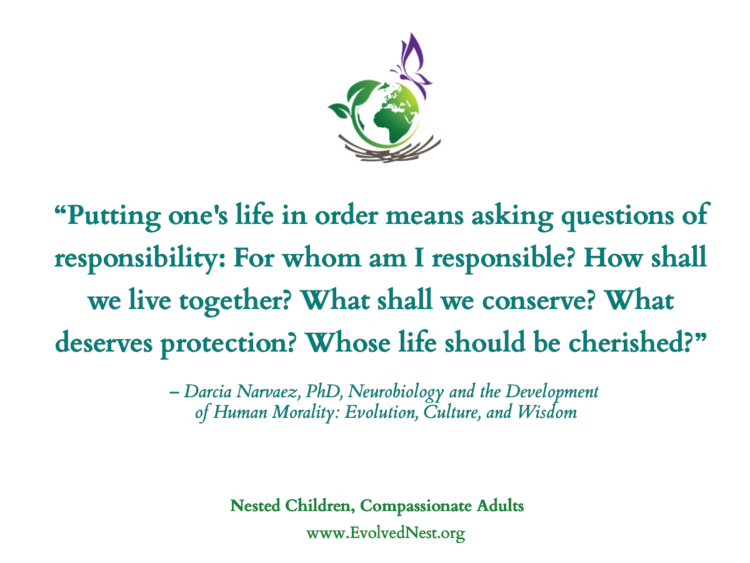 “Putting one's life in order means asking questions of responsibility: For whom am I responsible? How shall we live together? What shall we conserve? What deserves protection? Whose life should be cherished?”

– Darcia Narvaez, PhD, Neurobiology and the Development of Human Morality: Evolution, Culture, and Wisdom

Nested Children, Compassionate Adults
www.EvolvedNest.org